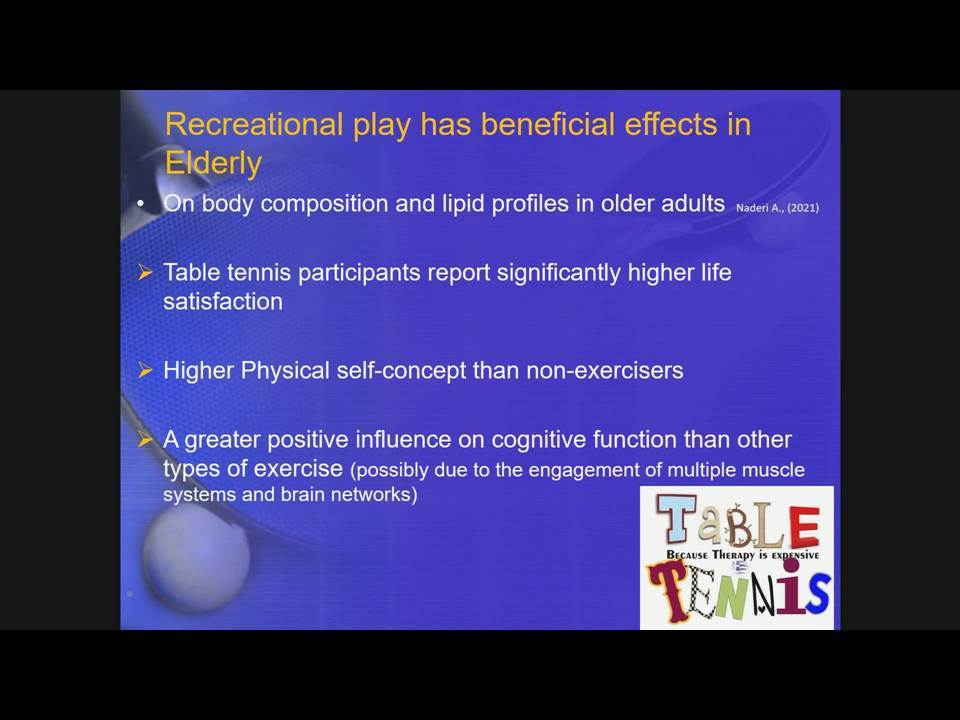 Recreational play has beneficial effects in Elderly

• On body composition and lipid profiles in older adults Naderi A., (2021)

➢ Table tennis participants report significantly higher life satisfaction

➢ Higher Physical self-concept than non-exercisers

➢ A greater positive influence on cognitive function than other types of exercise (possibly due to the engagement of multiple muscle systems and brain networks)

TaBLE
Because Therapy is expensive
TENNiS